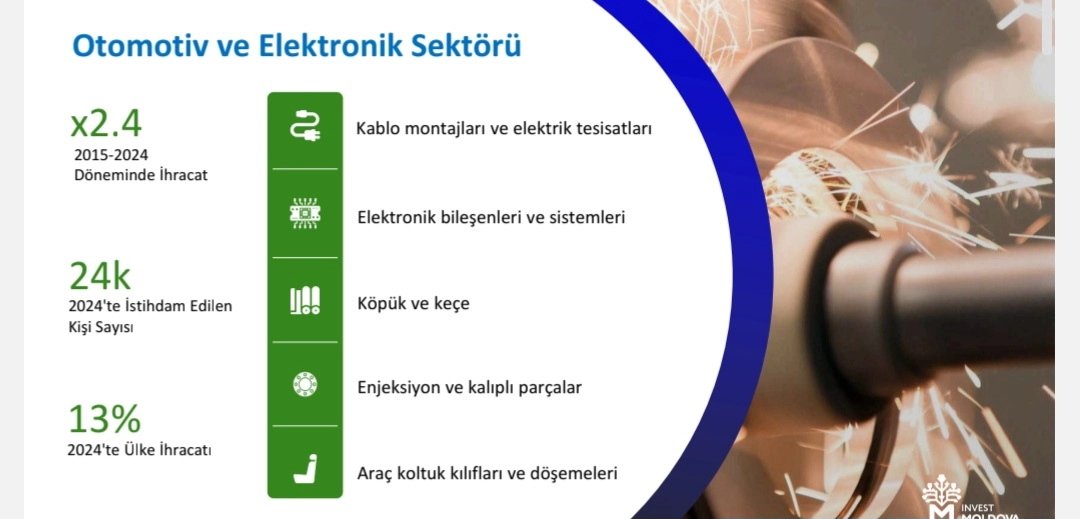 Otomotiv ve Elektronik Sektörü

x2.4
2015-2024 Döneminde İhracat

24k
2024'te İstihdam Edilen Kişi Sayısı

13%
2024'te Ülke İhracatı

Kablo montajları ve elektrik tesisatları

Elektronik bileşenleri ve sistemleri

Köpük ve keçe

Enjeksiyon ve kalıplı parçalar

Araç koltuk kılıfları ve döşemeleri

INVEST MOLDOVA